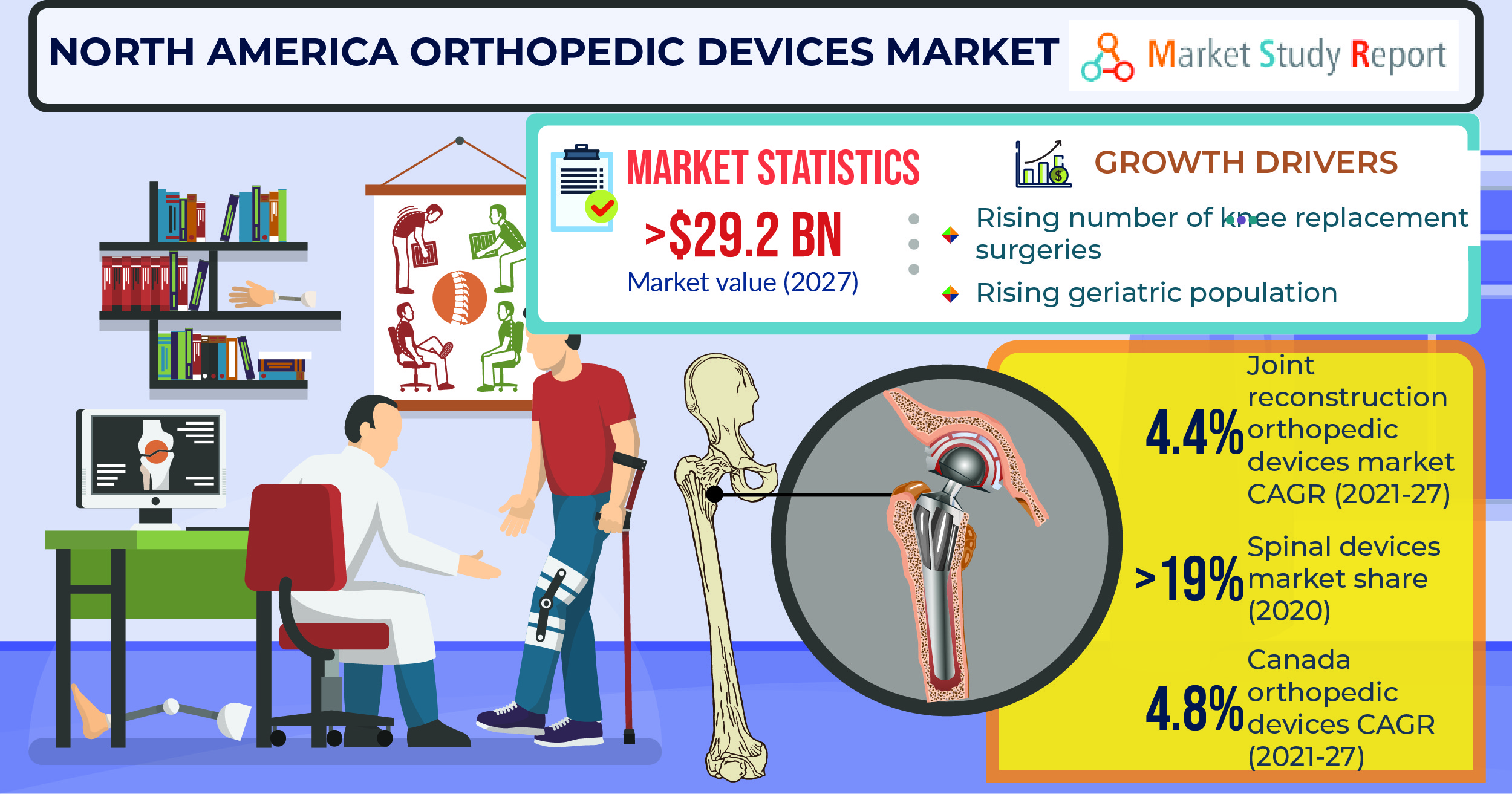 NORTH AMERICA ORTHOPEDIC DEVICES MARKET

Market Study Report

MARKET STATISTICS

>$29.2 BN
Market value (2027)

GROWTH DRIVERS

Rising number of knee replacement surgeries

Rising geriatric population

4.4% Joint reconstruction orthopedic devices market CAGR (2021-27)

>19% Spinal devices market share (2020)

4.8% Canada orthopedic devices CAGR (2021-27)